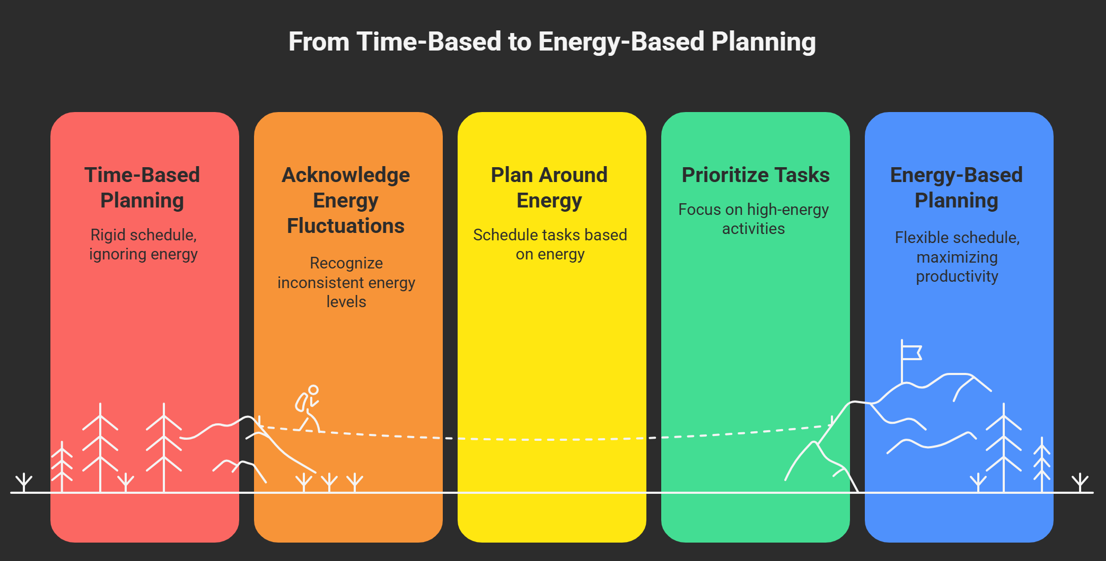 From Time-Based to Energy-Based Planning

Time-Based Planning

Rigid schedule, ignoring energy

Acknowledge Energy Fluctuations

Recognize inconsistent energy levels

Plan Around Energy

Schedule tasks based on energy

Prioritize Tasks

Focus on high-energy activities

Energy-Based Planning

Flexible schedule, maximizing productivity